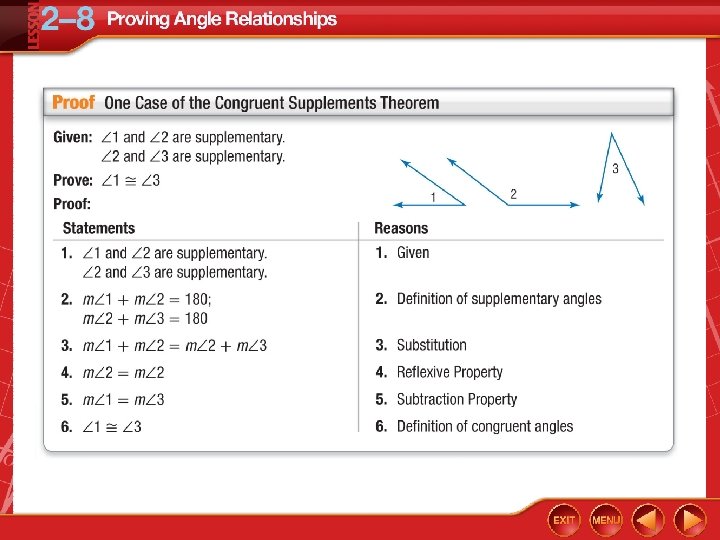 LESSON 2–8 Proving Angle Relationships

Proof One Case of the Congruent Supplements Theorem

Given: $\angle 1$ and $\angle 2$ are supplementary.
$\angle 2$ and $\angle 3$ are supplementary.

Prove: $\angle 1 \cong \angle 3$

Proof:

1 2 3

| Statements | Reasons |
|---|---|
| 1. $\angle 1$ and $\angle 2$ are supplementary. $\angle 2$ and $\angle 3$ are supplementary. | 1. Given |
| 2. $m\angle 1 + m\angle 2 = 180$; $m\angle 2 + m\angle 3 = 180$ | 2. Definition of supplementary angles |
| 3. $m\angle 1 + m\angle 2 = m\angle 2 + m\angle 3$ | 3. Substitution |
| 4. $m\angle 2 = m\angle 2$ | 4. Reflexive Property |
| 5. $m\angle 1 = m\angle 3$ | 5. Subtraction Property |
| 6. $\angle 1 \cong \angle 3$ | 6. Definition of congruent angles |

EXIT MENU